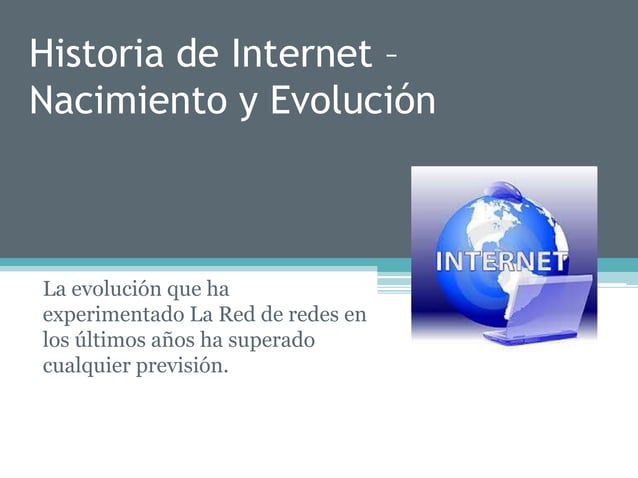 Historia de Internet – Nacimiento y Evolución

INTERNET

La evolución que ha experimentado La Red de redes en los últimos años ha superado cualquier previsión.